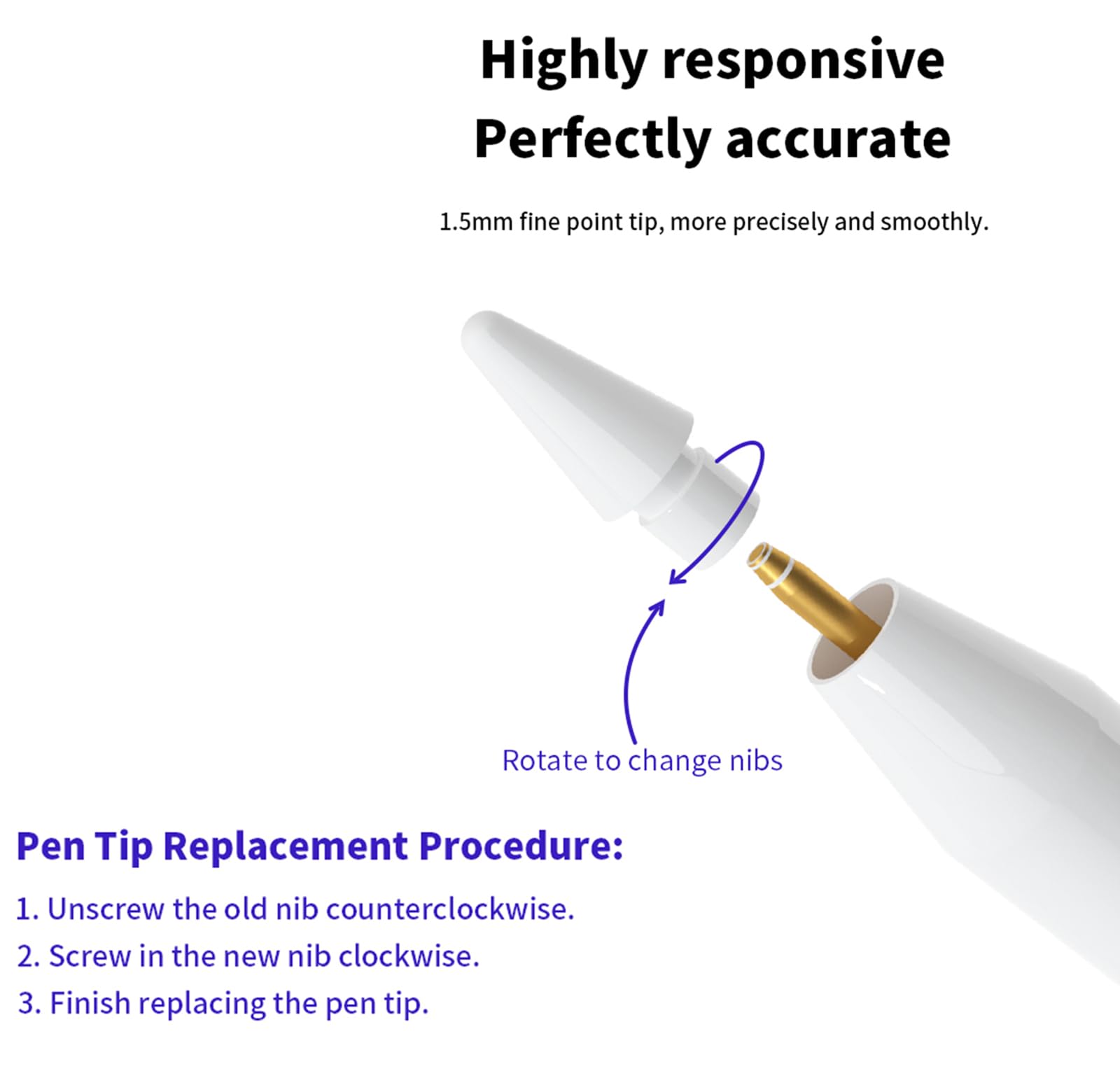 Highly responsive
Perfectly accurate

1.5mm fine point tip, more precisely and smoothly.

Rotate to change nibs

Pen Tip Replacement Procedure:

1. Unscrew the old nib counterclockwise.
2. Screw in the new nib clockwise.
3. Finish replacing the pen tip.